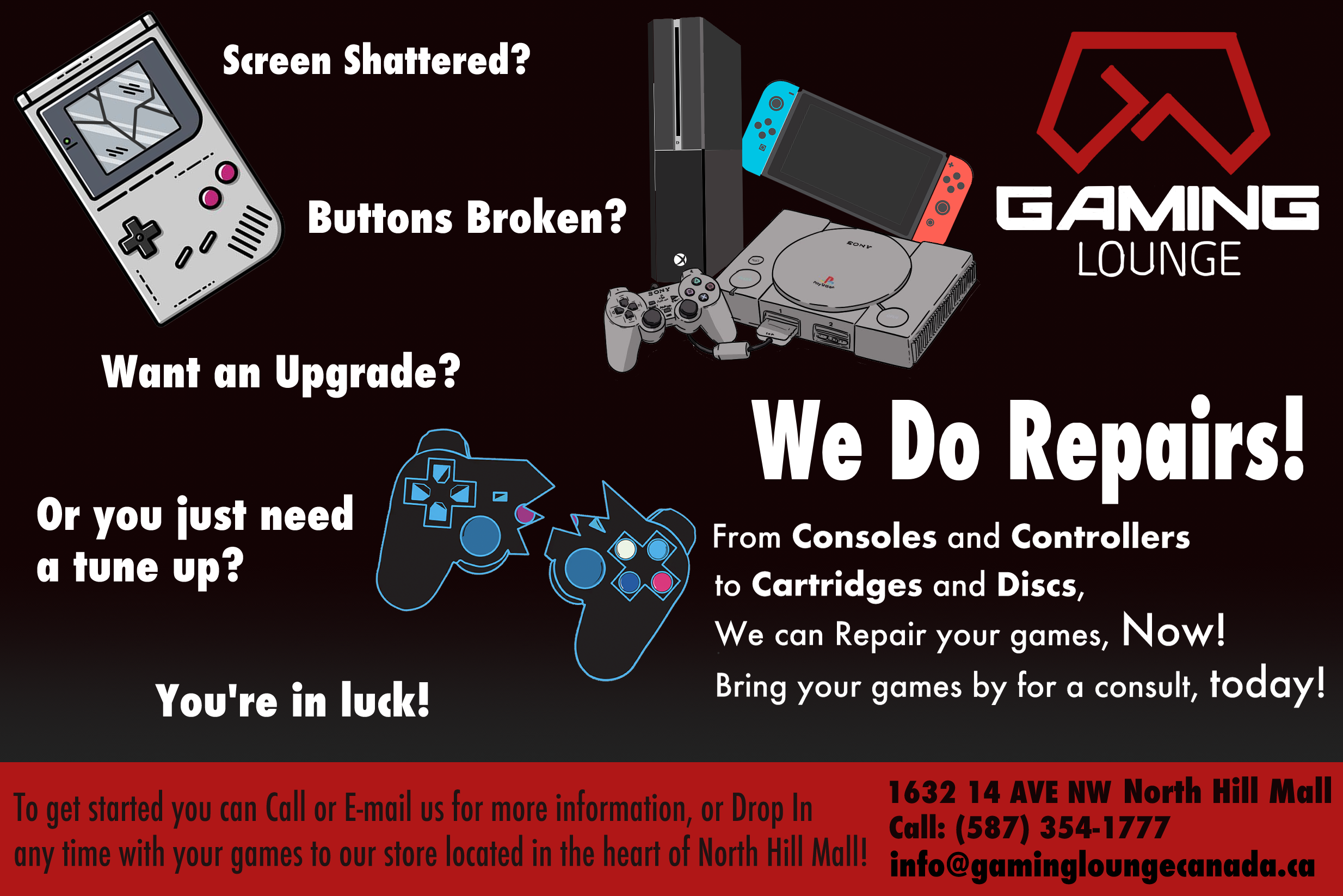 Screen Shattered?

Buttons Broken?

Want an Upgrade?

Or you just need a tune up?

You're in luck!

SONY

SONY

GAMING
LOUNGE

We Do Repairs!

From Consoles and Controllers
to Cartridges and Discs,
We can Repair your games, Now!
Bring your games by for a consult, today!

To get started you can Call or E-mail us for more information, or Drop In any time with your games to our store located in the heart of North Hill Mall!

1632 14 AVE NW North Hill Mall
Call: (587) 354-1777
info@gamingloungecanada.ca